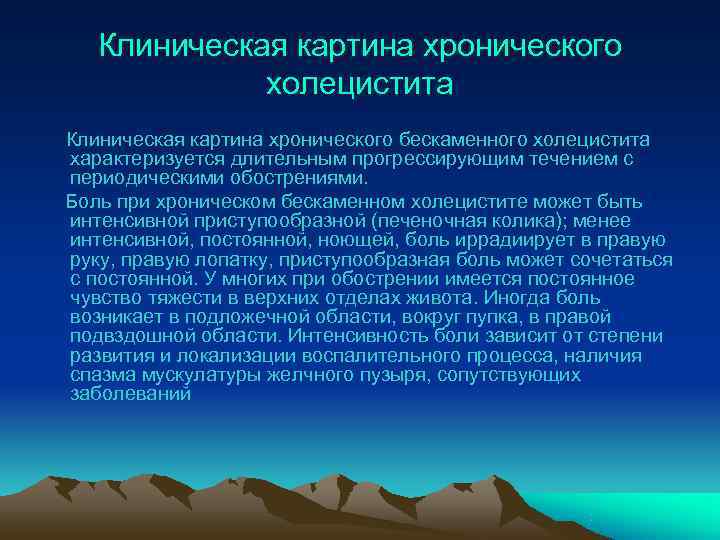 Клиническая картина хронического холецистита

Клиническая картина хронического бескаменного холецистита характеризуется длительным прогрессирующим течением с периодическими обострениями.

Боль при хроническом бескаменном холецистите может быть интенсивной приступообразной (печеночная колика); менее интенсивной, постоянной, ноющей, боль иррадиирует в правую руку, правую лопатку, приступообразная боль может сочетаться с постоянной. У многих при обострении имеется постоянное чувство тяжести в верхних отделах живота. Иногда боль возникает в подложечной области, вокруг пупка, в правой подвздошной области. Интенсивность боли зависит от степени развития и локализации воспалительного процесса, наличия спазма мускулатуры желчного пузыря, сопутствующих заболеваний